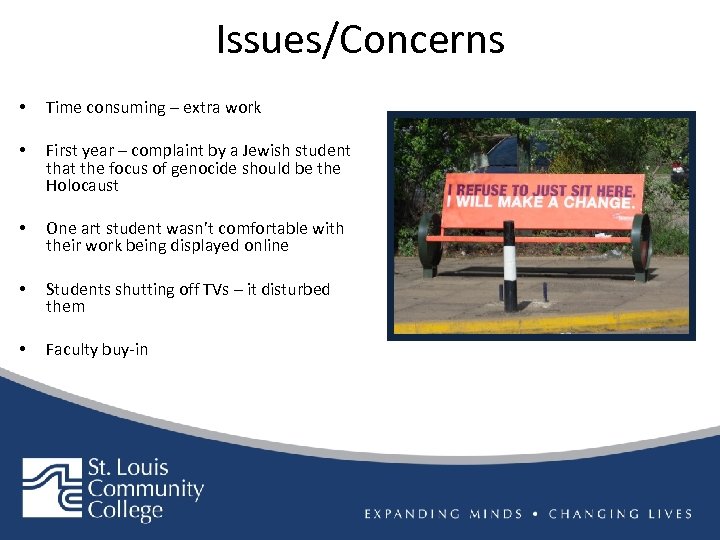 Issues/Concerns

• Time consuming – extra work

• First year – complaint by a Jewish student that the focus of genocide should be the Holocaust

• One art student wasn't comfortable with their work being displayed online

• Students shutting off TVs – it disturbed them

• Faculty buy-in

I REFUSE TO JUST SIT HERE. I WILL MAKE A CHANGE.

St. Louis Community College

EXPANDING MINDS • CHANGING LIVES